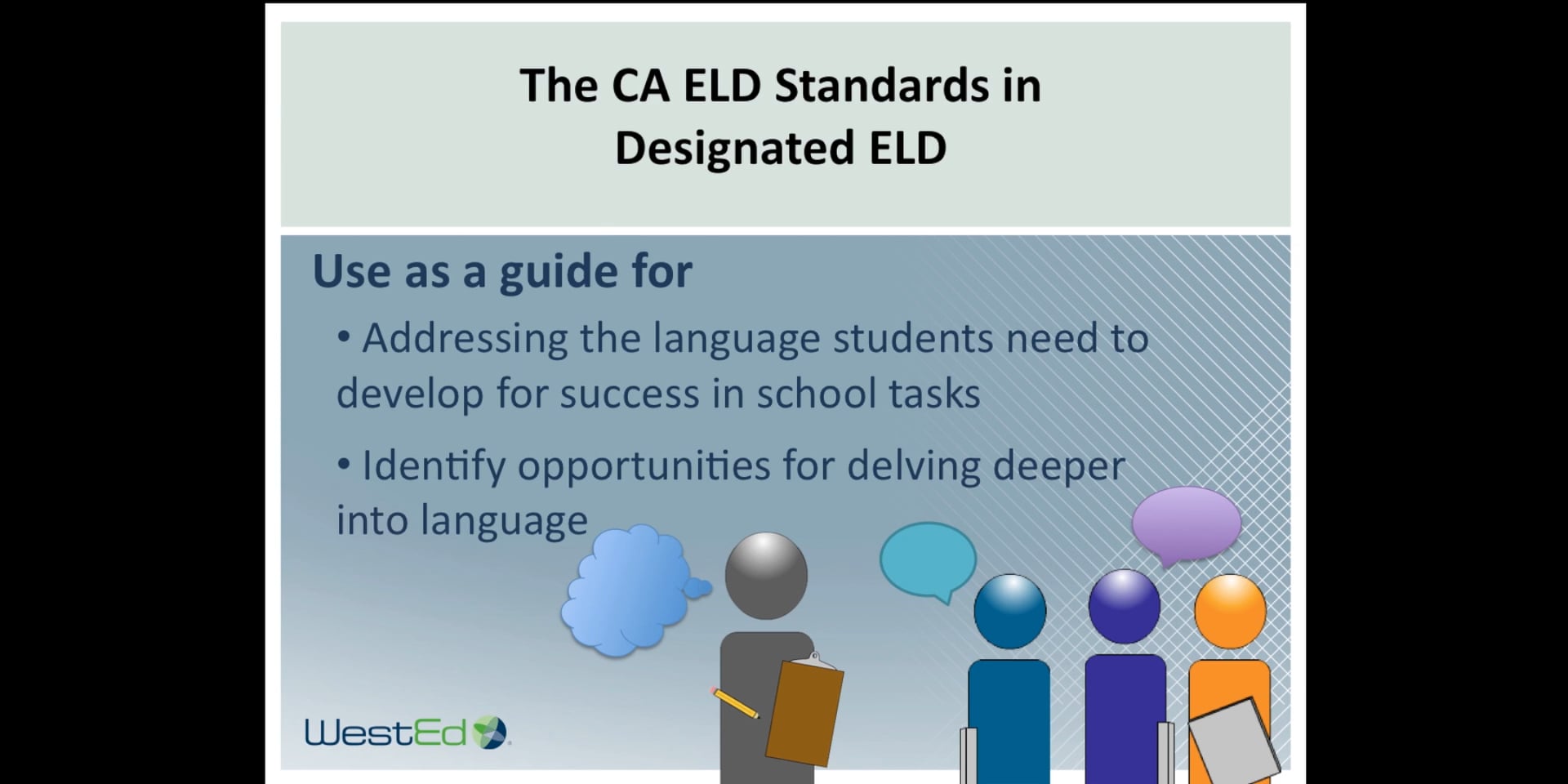 The CA ELD Standards in Designated ELD

Use as a guide for

• Addressing the language students need to develop for success in school tasks

• Identify opportunities for delving deeper into language

WestEd